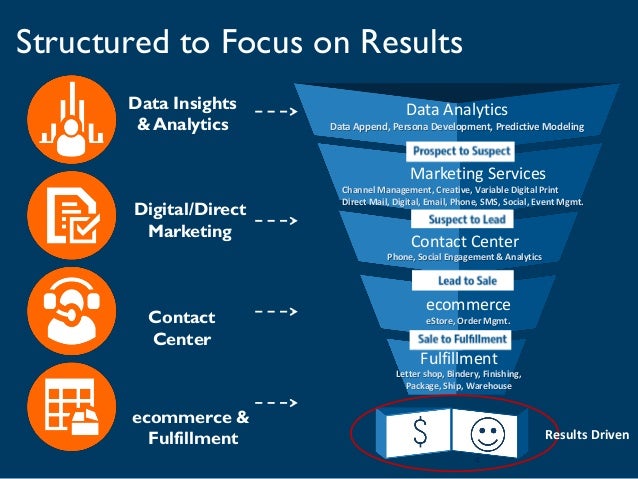 Structured to Focus on Results

Data Insights & Analytics

Digital/Direct Marketing

Contact Center

ecommerce & Fulfillment

Data Analytics
Data Append, Persona Development, Predictive Modeling

Prospect to Suspect

Marketing Services
Channel Management, Creative, Variable Digital Print
Direct Mail, Digital, Email, Phone, SMS, Social, Event Mgmt.

Suspect to Lead

Contact Center
Phone, Social Engagement & Analytics

Lead to Sale

ecommerce
eStore, Order Mgmt.

Sale to Fulfillment

Fulfillment
Letter shop, Bindery, Finishing, Package, Ship, Warehouse

$

Results Driven